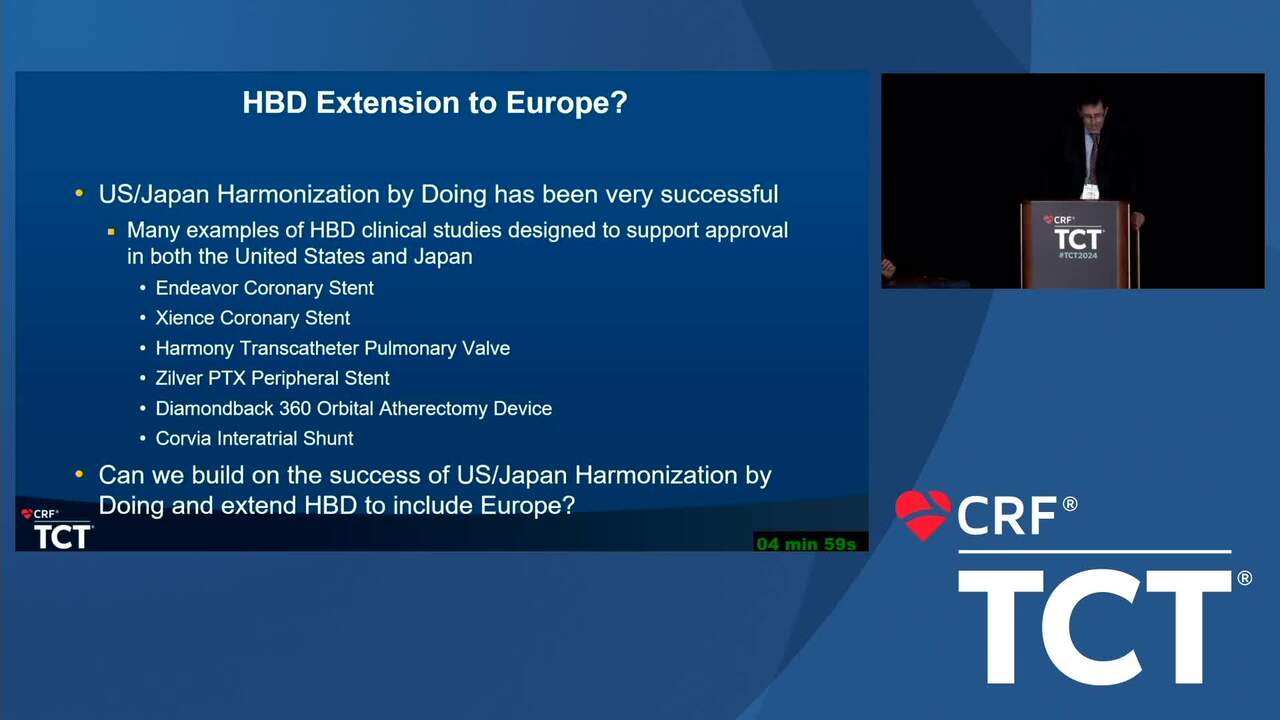 HBD Extension to Europe?

• US/Japan Harmonization by Doing has been very successful
  ▪ Many examples of HBD clinical studies designed to support approval in both the United States and Japan
    • Endeavor Coronary Stent
    • Xience Coronary Stent
    • Harmony Transcatheter Pulmonary Valve
    • Zilver PTX Peripheral Stent
    • Diamondback 360 Orbital Atherectomy Device
    • Corvia Interatrial Shunt
• Can we build on the success of US/Japan Harmonization by Doing and extend HBD to include Europe?

CRF®
TCT

04 min 59s

CRF®
TCT
#TCT2024

CRF®
TCT®